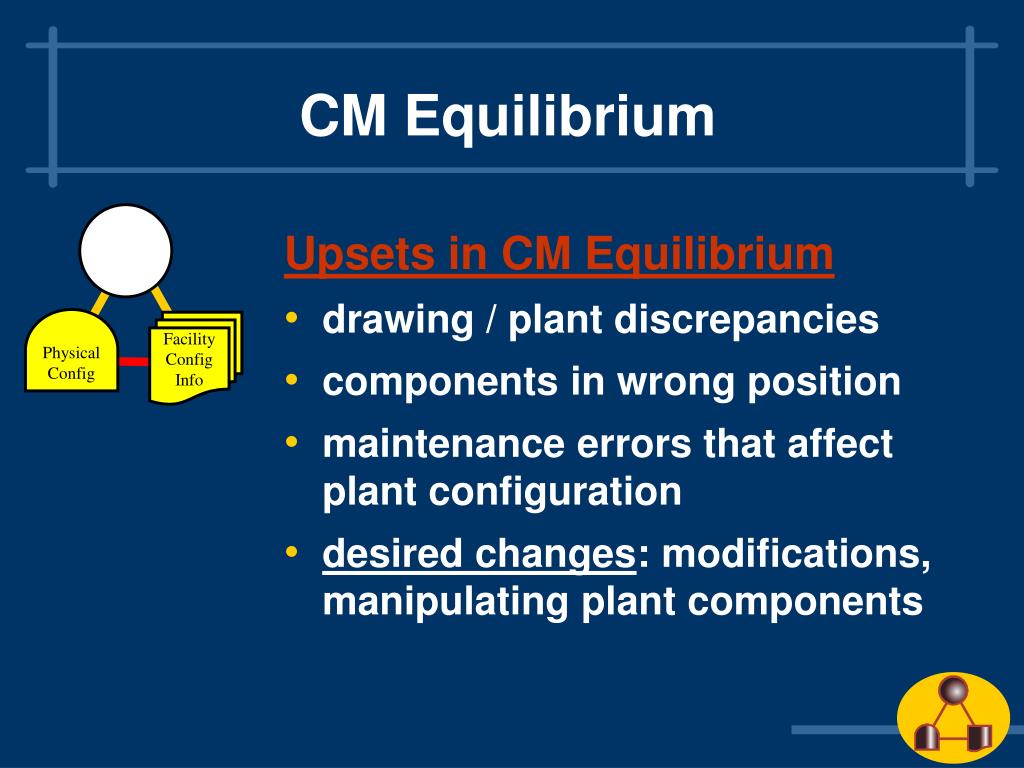 CM Equilibrium

Physical Config

Facility Config Info

Upsets in CM Equilibrium

• drawing / plant discrepancies

• components in wrong position

• maintenance errors that affect plant configuration

• desired changes: modifications, manipulating plant components